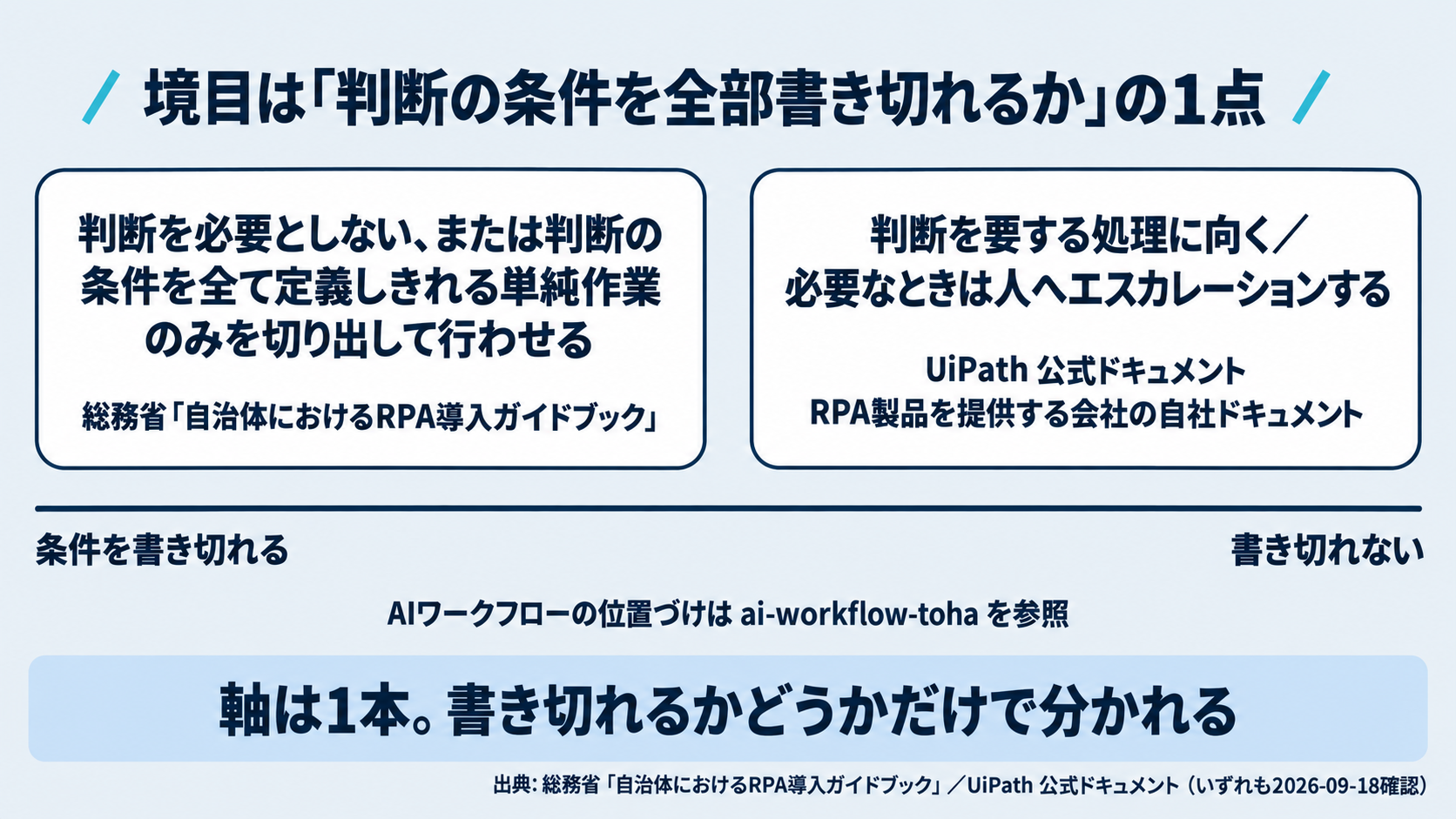 / 境目は「判断の条件を全部書き切れるか」の1点 /

判断を必要としない、または判断の条件を全て定義しきれる単純作業のみを切り出して行わせる

総務省「自治体におけるRPA導入ガイドブック」

判断を要する処理に向く／必要なときは人へエスカレーションする

UiPath 公式ドキュメント
RPA製品を提供する会社の自社ドキュメント

条件を書き切れる

書き切れない

AIワークフローの位置づけは ai-workflow-toha を参照

軸は1本。書き切れるかどうかだけで分かれる

出典: 総務省「自治体におけるRPA導入ガイドブック」／UiPath 公式ドキュメント（いずれも2026-09-18確認）